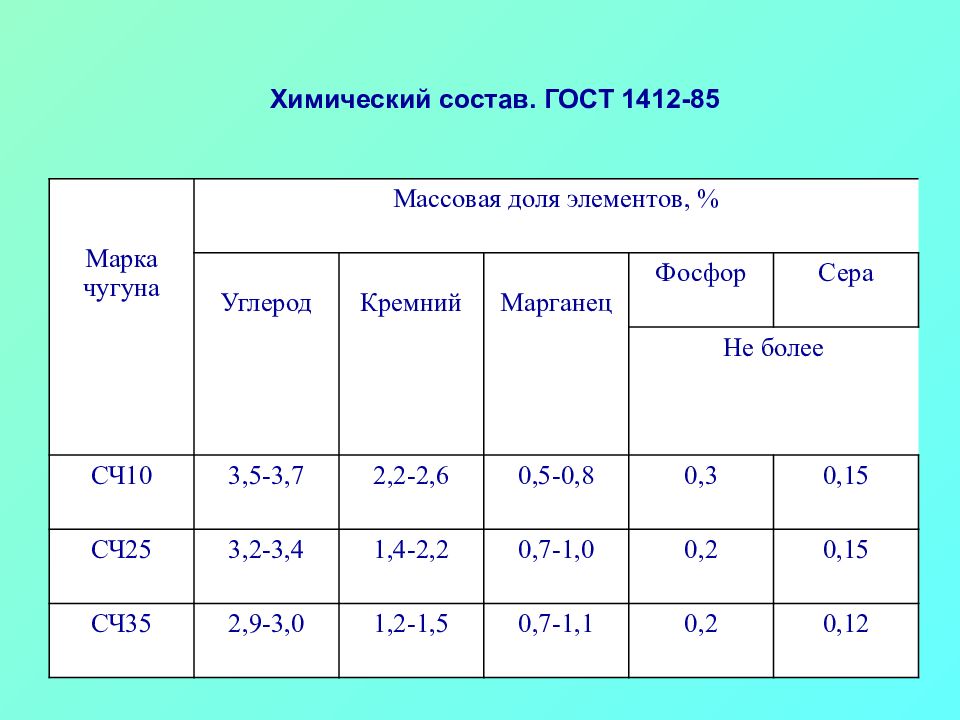 Химический состав. ГОСТ 1412-85

| Марка чугуна | Массовая доля элементов, % | | | | |
|---|---|---|---|---|---|
| | Углерод | Кремний | Марганец | Фосфор | Сера |
| | | | | Не более | |
| СЧ10 | 3,5-3,7 | 2,2-2,6 | 0,5-0,8 | 0,3 | 0,15 |
| СЧ25 | 3,2-3,4 | 1,4-2,2 | 0,7-1,0 | 0,2 | 0,15 |
| СЧ35 | 2,9-3,0 | 1,2-1,5 | 0,7-1,1 | 0,2 | 0,12 |